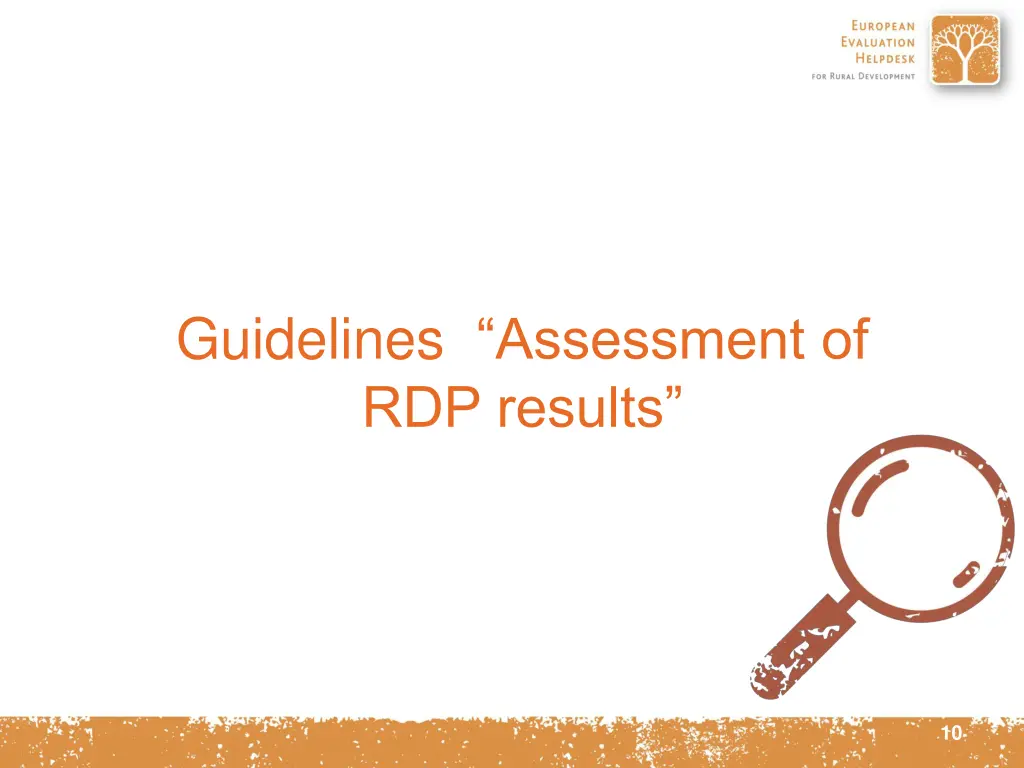 EUROPEAN
EVALUATION
HELPDESK
FOR RURAL DEVELOPMENT

Guidelines “Assessment of RDP results”

10